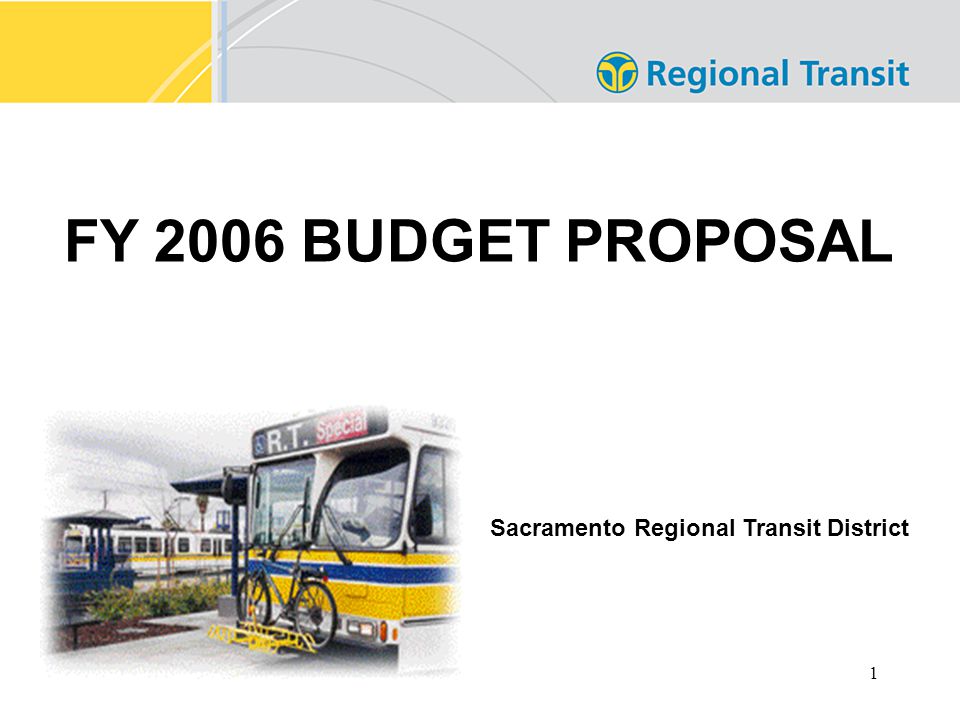 Regional Transit

FY 2006 BUDGET PROPOSAL

R.T. Special

Sacramento Regional Transit District

1